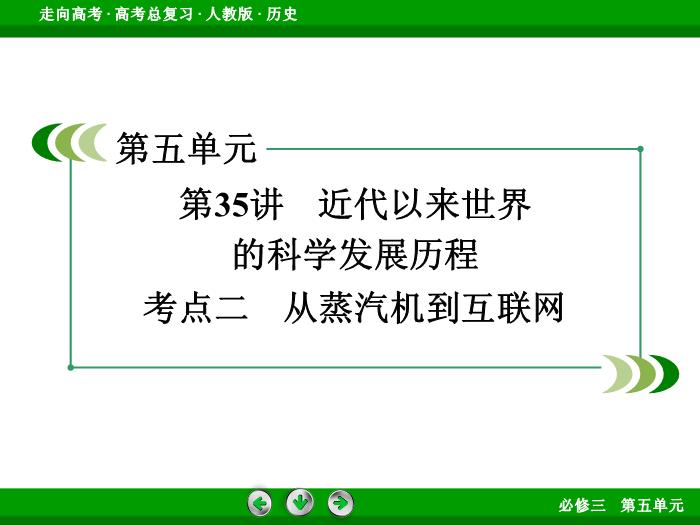 走向高考 · 高考总复习 · 人教版 · 历史

第五单元

第35讲　近代以来世界的科学发展历程

考点二　从蒸汽机到互联网

必修三　第五单元